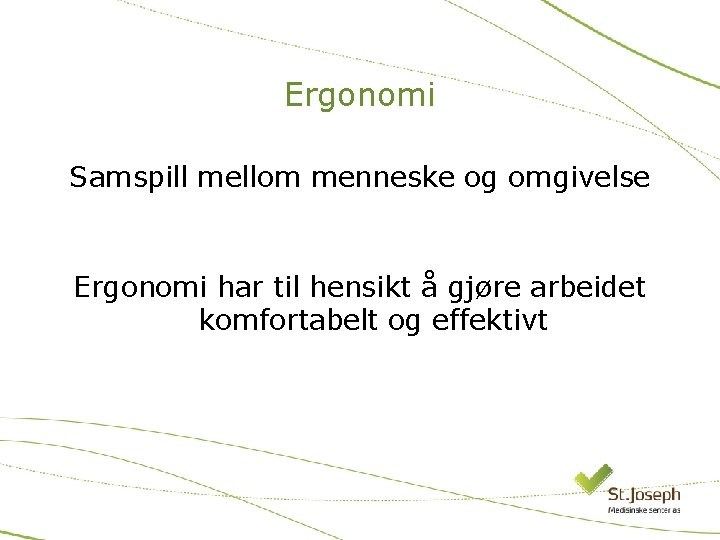 Ergonomi

Samspill mellom menneske og omgivelse

Ergonomi har til hensikt å gjøre arbeidet komfortabelt og effektivt

St.Joseph
Medisinske senter as